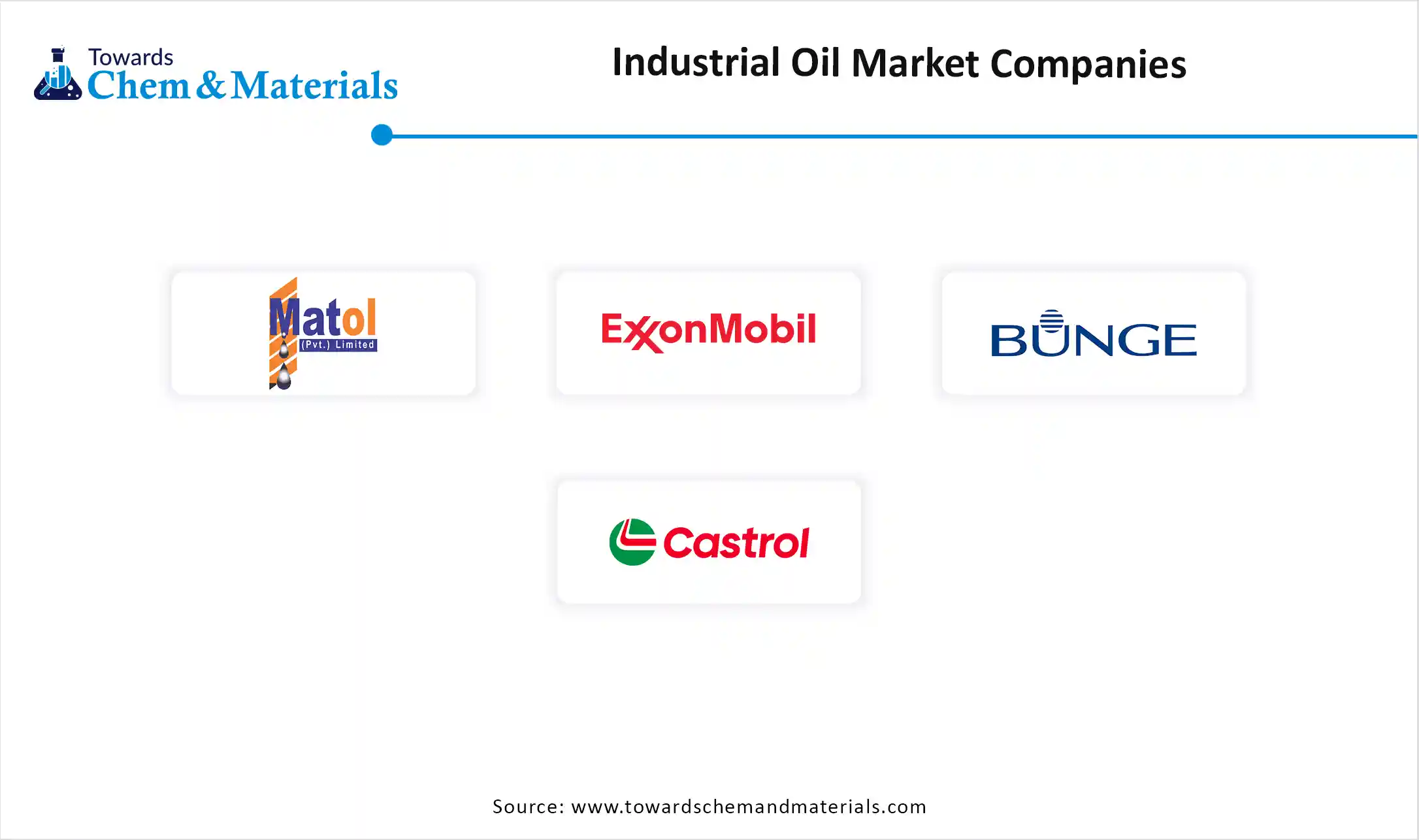 Towards
Chem & Materials

Industrial Oil Market Companies

Matol
(Pvt.) Limited

ExxonMobil

BUNGE

Castrol

Source: www.towardschemandmaterials.com